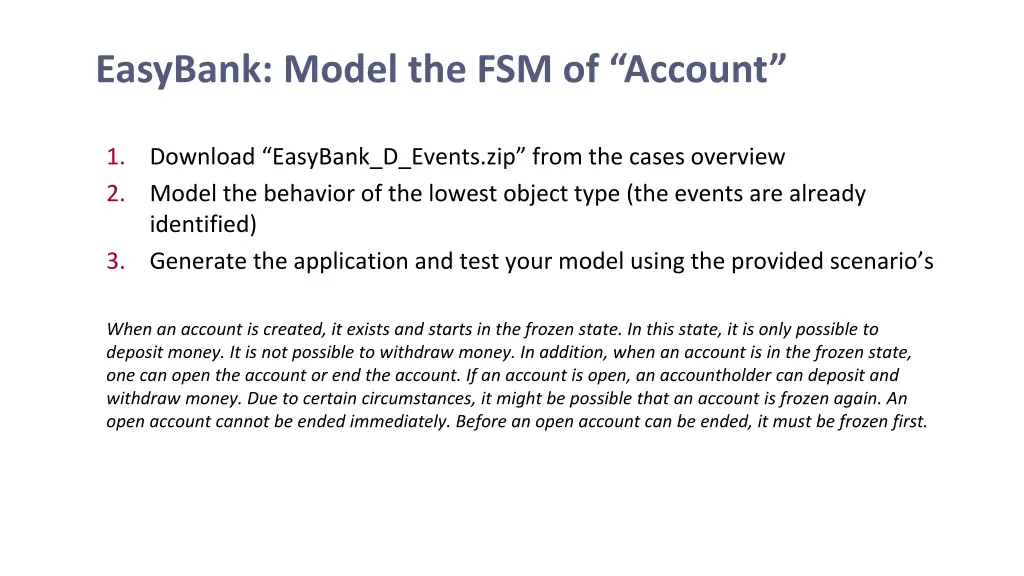 EasyBank: Model the FSM of “Account”

1. Download “EasyBank_D_Events.zip” from the cases overview
2. Model the behavior of the lowest object type (the events are already identified)
3. Generate the application and test your model using the provided scenario’s

When an account is created, it exists and starts in the frozen state. In this state, it is only possible to deposit money. It is not possible to withdraw money. In addition, when an account is in the frozen state, one can open the account or end the account. If an account is open, an accountholder can deposit and withdraw money. Due to certain circumstances, it might be possible that an account is frozen again. An open account cannot be ended immediately. Before an open account can be ended, it must be frozen first.